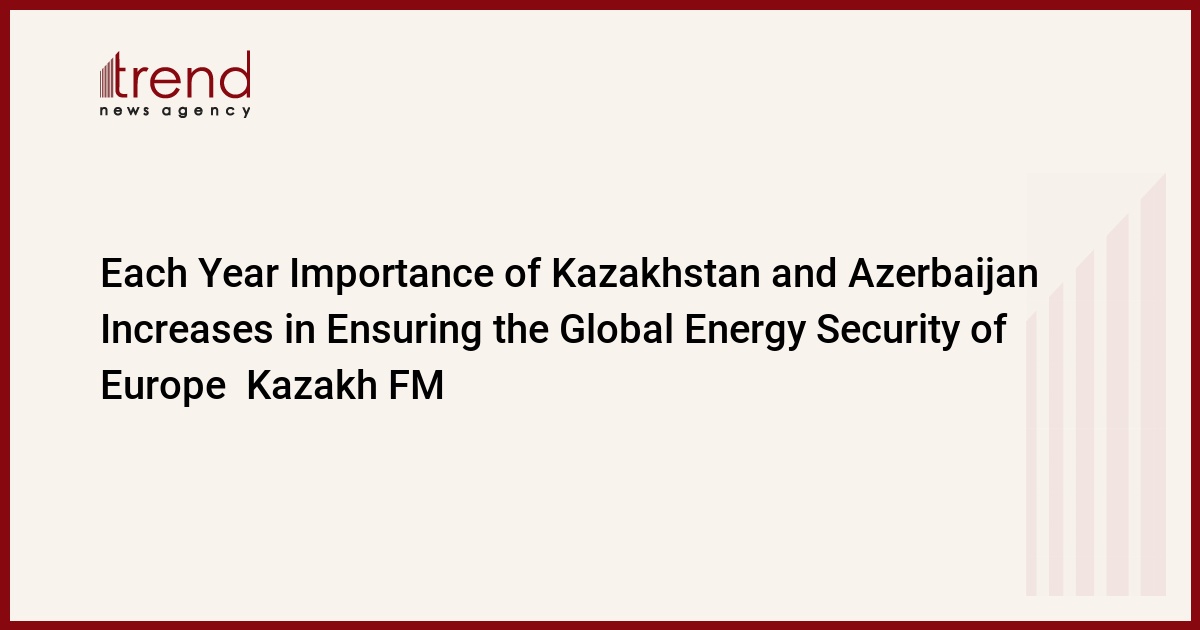 trend
news agency

Each Year Importance of Kazakhstan and Azerbaijan Increases in Ensuring the Global Energy Security of Europe  Kazakh FM